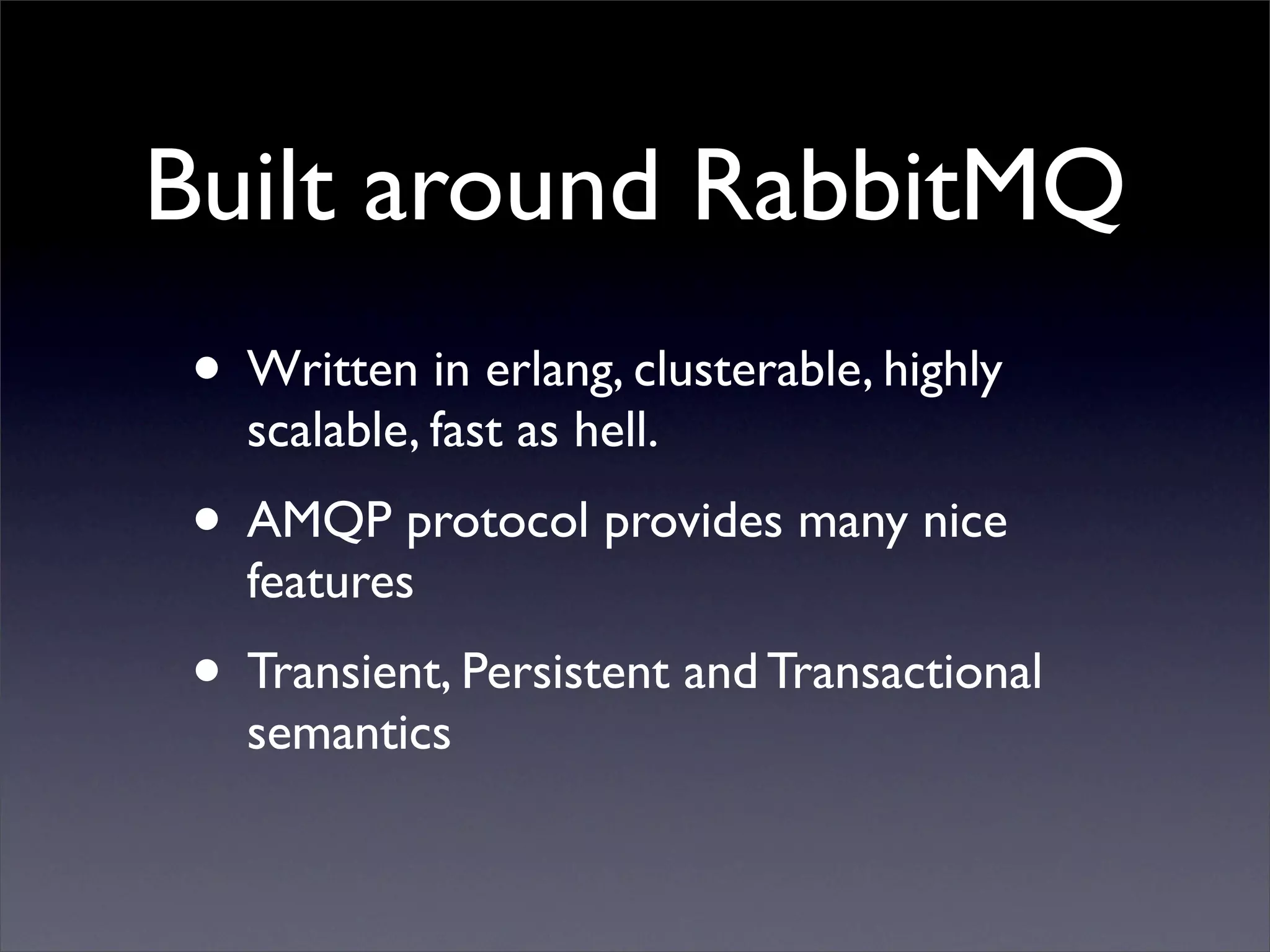 Built around RabbitMQ

• Written in erlang, clusterable, highly scalable, fast as hell.

• AMQP protocol provides many nice features

• Transient, Persistent and Transactional semantics